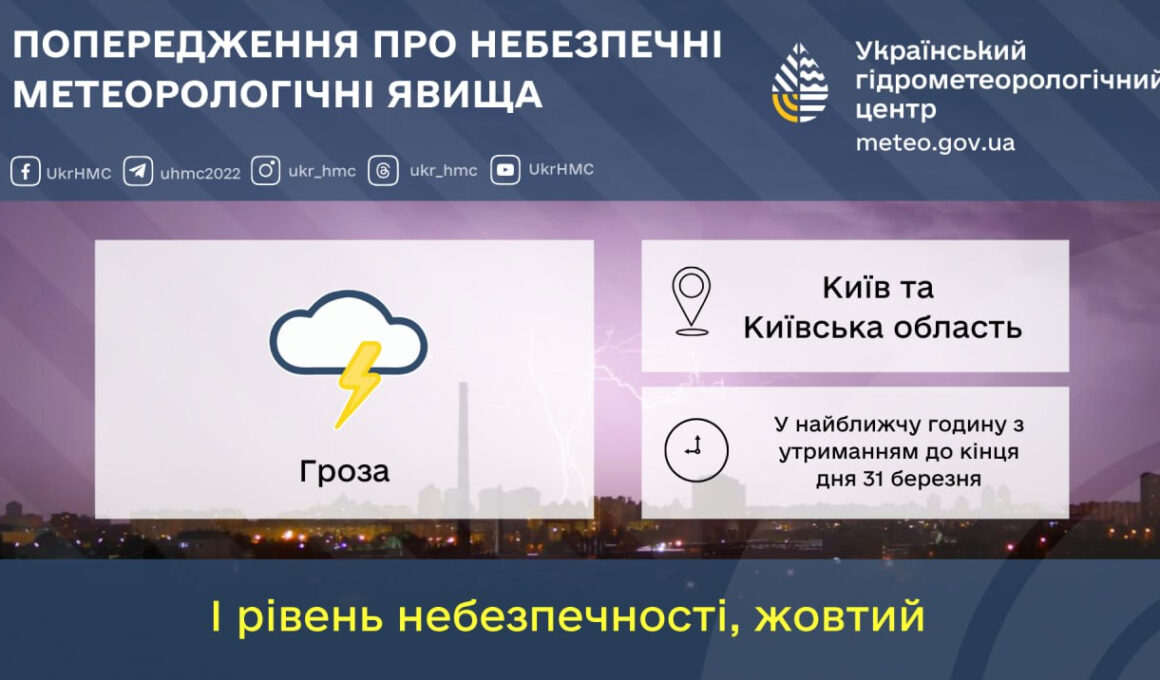 ПОПЕРЕДЖЕННЯ ПРО НЕБЕЗПЕЧНІ МЕТЕОРОЛОГІЧНІ ЯВИЩА

Український гідрометеорологічний центр
meteo.gov.ua

UkrHMC uhmc2022 ukr_hmc ukr_hmc UkrHMC

Гроза

Київ та Київська область

У найближчу годину з утриманням до кінця дня 31 березня

І рівень небезпечності, жовтий